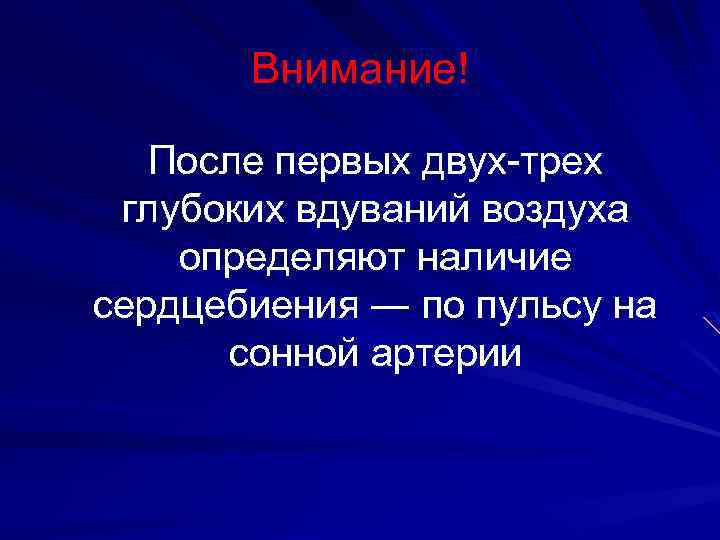 Внимание!

После первых двух-трех глубоких вдуваний воздуха определяют наличие сердцебиения — по пульсу на сонной артерии